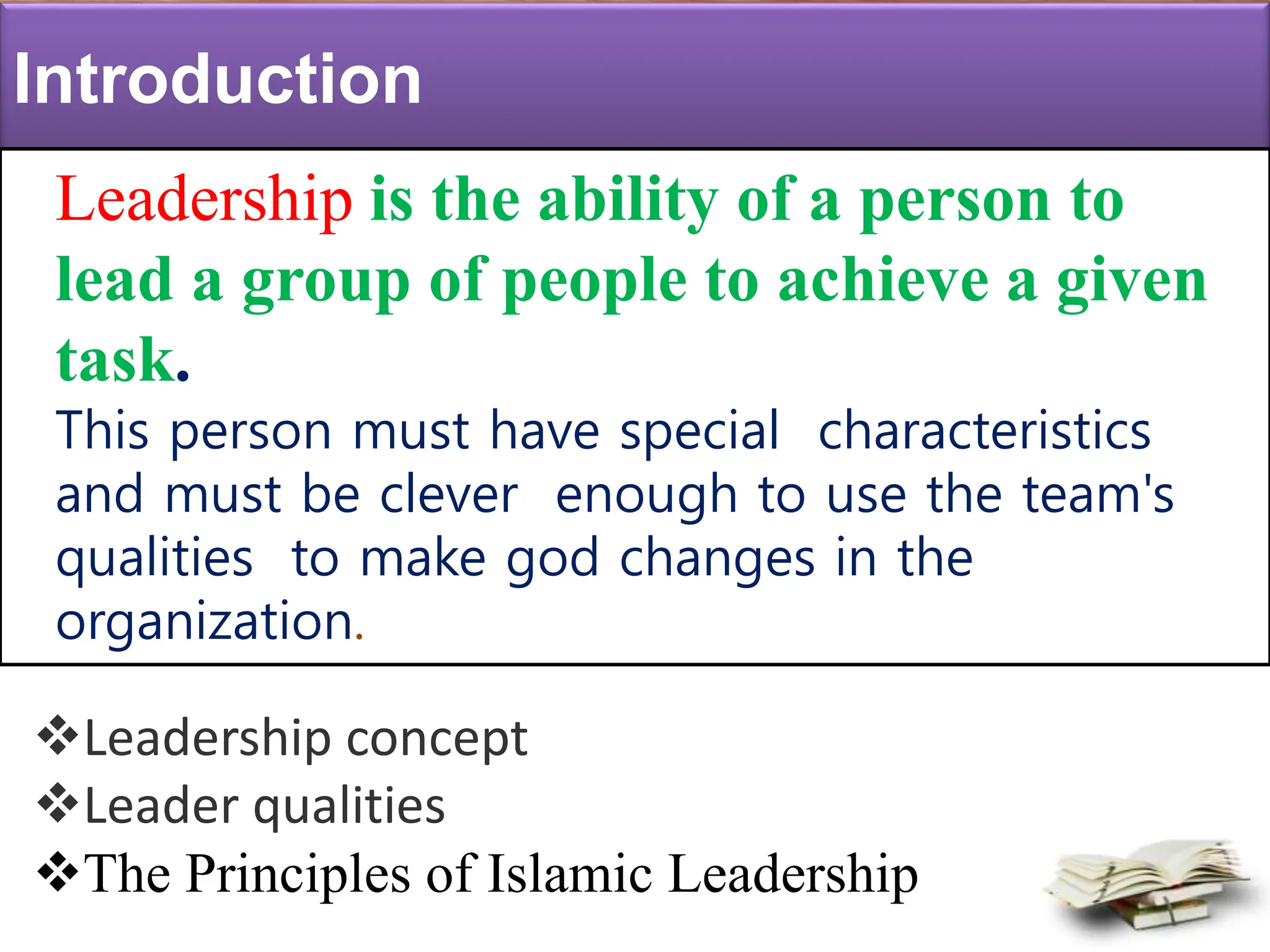 Introduction

Leadership is the ability of a person to lead a group of people to achieve a given task.

This person must have special characteristics and must be clever enough to use the team's qualities to make god changes in the organization.

❖Leadership concept
❖Leader qualities
❖The Principles of Islamic Leadership